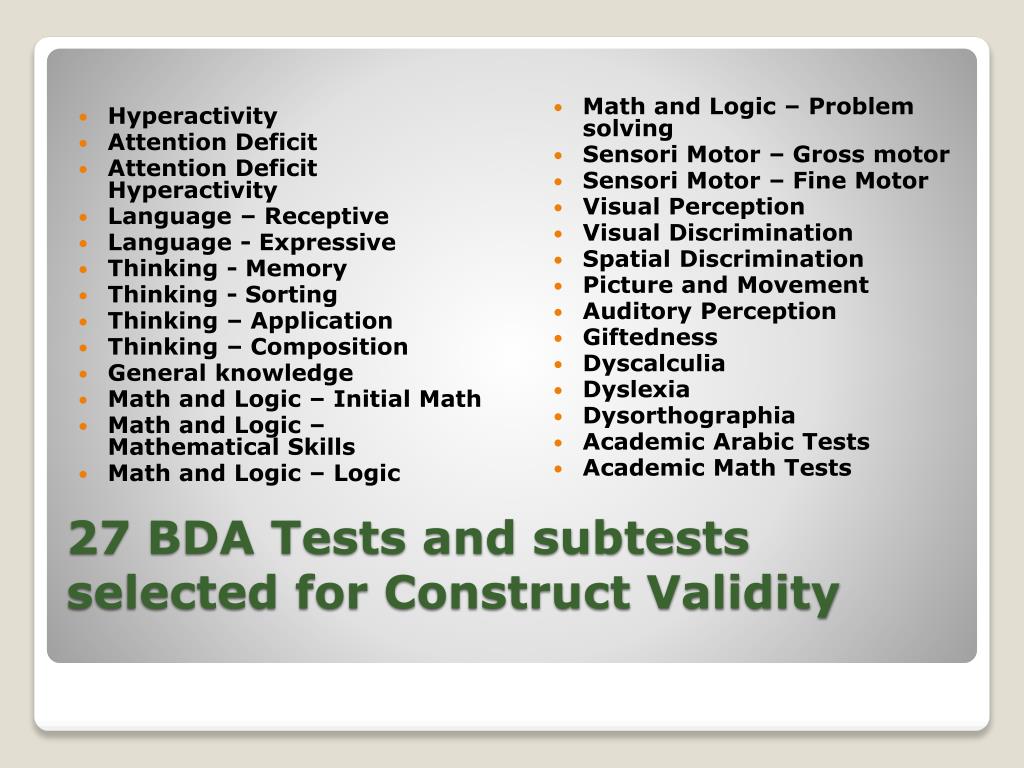 - Hyperactivity
- Attention Deficit
- Attention Deficit Hyperactivity
- Language – Receptive
- Language - Expressive
- Thinking - Memory
- Thinking - Sorting
- Thinking – Application
- Thinking – Composition
- General knowledge
- Math and Logic – Initial Math
- Math and Logic – Mathematical Skills
- Math and Logic – Logic

- Math and Logic – Problem solving
- Sensori Motor – Gross motor
- Sensori Motor – Fine Motor
- Visual Perception
- Visual Discrimination
- Spatial Discrimination
- Picture and Movement
- Auditory Perception
- Giftedness
- Dyscalculia
- Dyslexia
- Dysorthographia
- Academic Arabic Tests
- Academic Math Tests

27 BDA Tests and subtests selected for Construct Validity